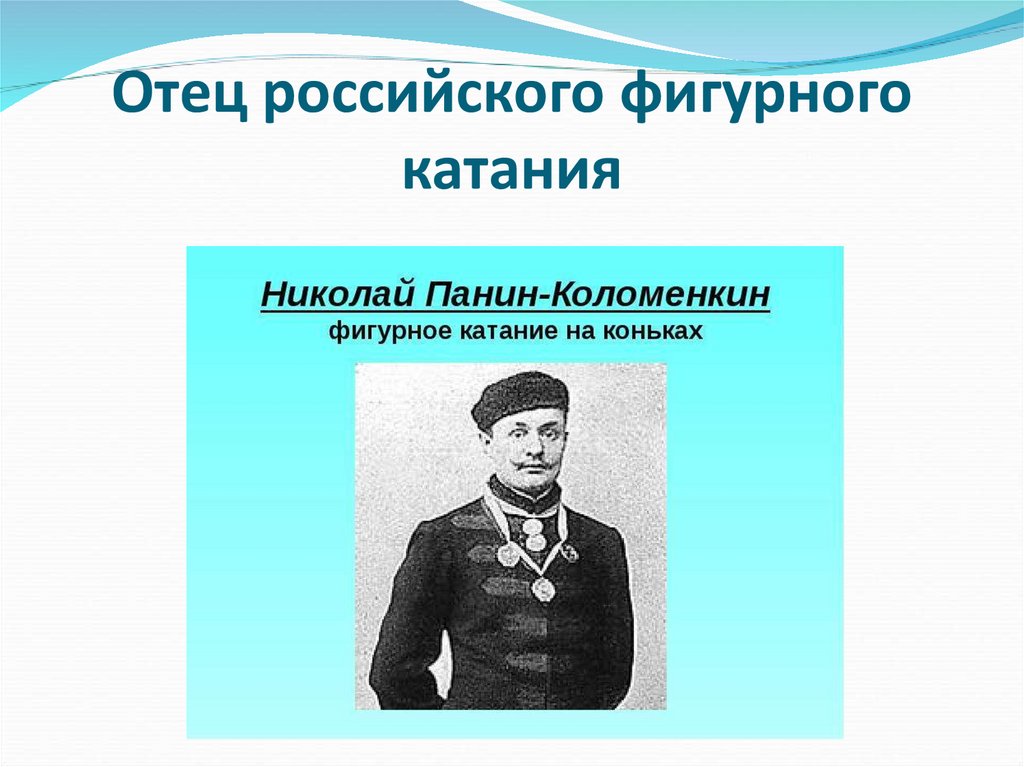 Отец российского фигурного катания

Николай Панин-Коломенкин
фигурное катание на коньках